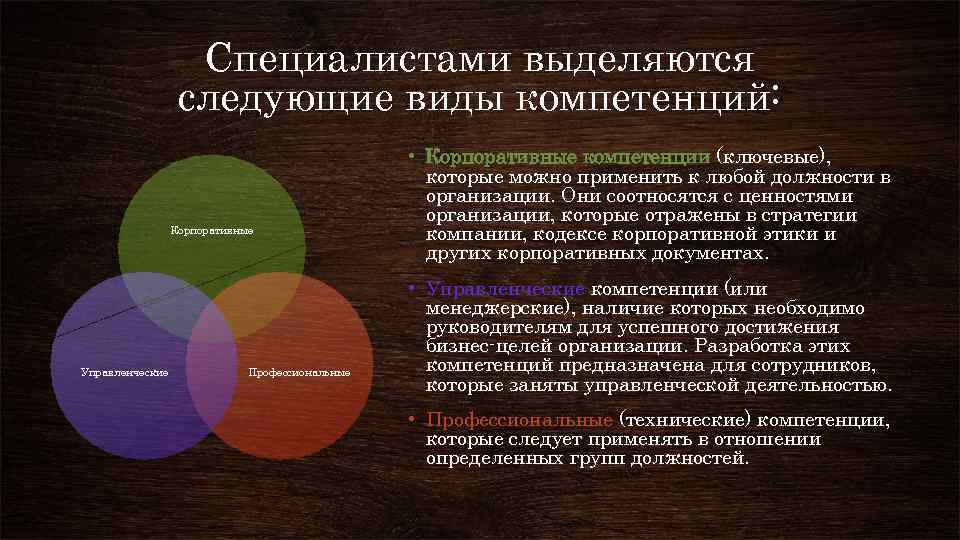 Специалистами выделяются следующие виды компетенций:

Корпоративные

Управленческие

Профессиональные

• Корпоративные компетенции (ключевые), которые можно применить к любой должности в организации. Они соотносятся с ценностями организации, которые отражены в стратегии компании, кодексе корпоративной этики и других корпоративных документах.

• Управленческие компетенции (или менеджерские), наличие которых необходимо руководителям для успешного достижения бизнес-целей организации. Разработка этих компетенций предназначена для сотрудников, которые заняты управленческой деятельностью.

• Профессиональные (технические) компетенции, которые следует применять в отношении определенных групп должностей.